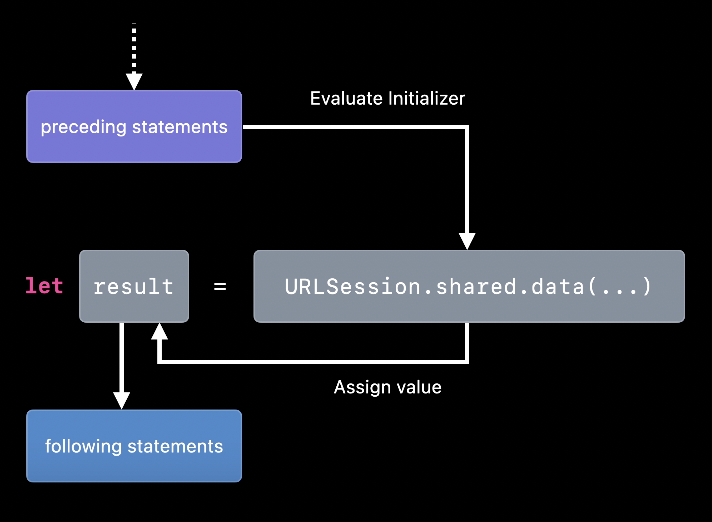 preceding statements

Evaluate Initializer

let result = URLSession.shared.data(...)

Assign value

following statements